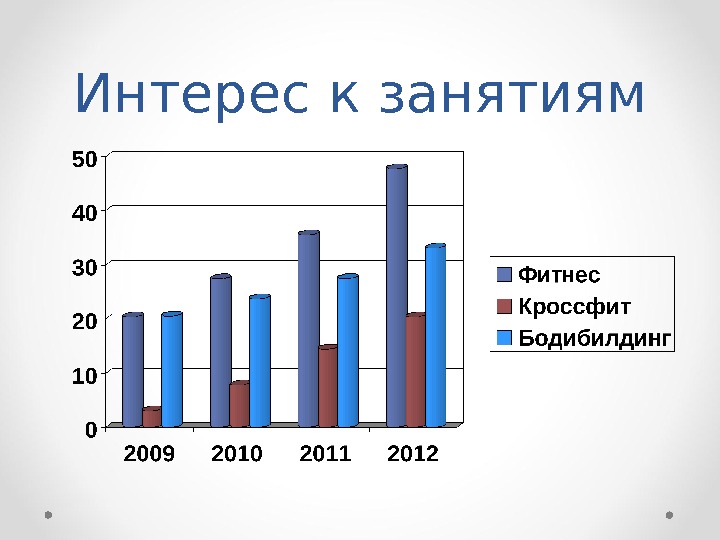 Интерес к занятиям

50
40
30
20
10
0

2009 2010 2011 2012

Фитнес
Кроссфит
Бодибилдинг